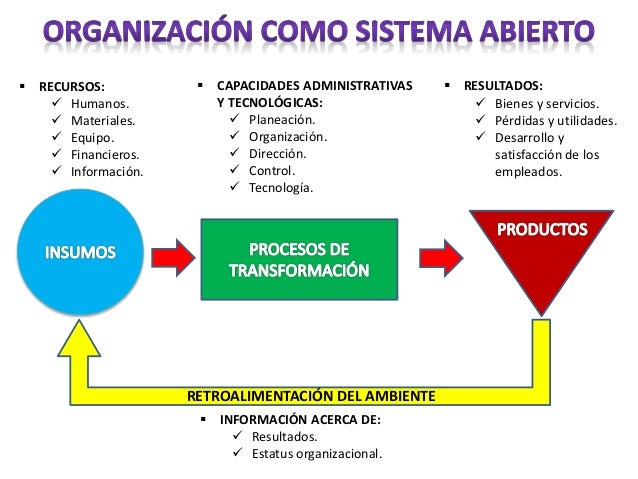 ORGANIZACIÓN COMO SISTEMA ABIERTO

▪ RECURSOS:
✓ Humanos.
✓ Materiales.
✓ Equipo.
✓ Financieros.
✓ Información.

▪ CAPACIDADES ADMINISTRATIVAS Y TECNOLÓGICAS:
✓ Planeación.
✓ Organización.
✓ Dirección.
✓ Control.
✓ Tecnología.

▪ RESULTADOS:
✓ Bienes y servicios.
✓ Pérdidas y utilidades.
✓ Desarrollo y satisfacción de los empleados.

INSUMOS

PROCESOS DE TRANSFORMACIÓN

PRODUCTOS

RETROALIMENTACIÓN DEL AMBIENTE

▪ INFORMACIÓN ACERCA DE:
✓ Resultados.
✓ Estatus organizacional.